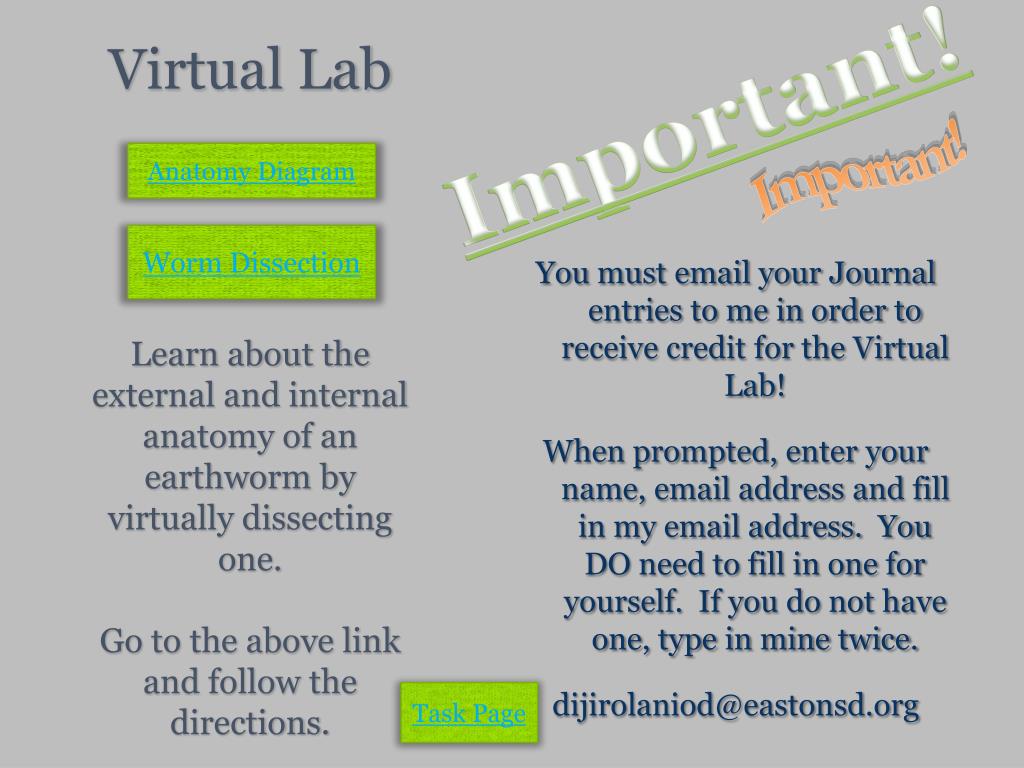 Virtual Lab

Anatomy Diagram

Worm Dissection

Learn about the external and internal anatomy of an earthworm by virtually dissecting one.

Go to the above link and follow the directions.

Important!

Important!

You must email your Journal entries to me in order to receive credit for the Virtual Lab!

When prompted, enter your name, email address and fill in my email address. You DO need to fill in one for yourself. If you do not have one, type in mine twice.

Task Page

dijirolaniod@eastonsd.org